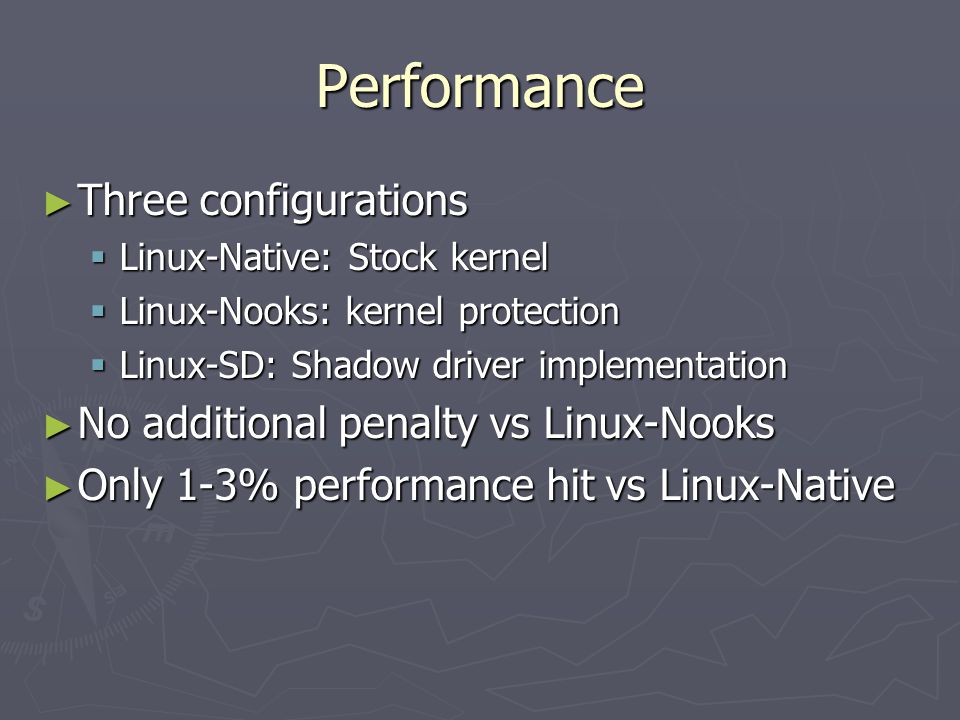 Performance

► Three configurations
▪ Linux-Native: Stock kernel
▪ Linux-Nooks: kernel protection
▪ Linux-SD: Shadow driver implementation
► No additional penalty vs Linux-Nooks
► Only 1-3% performance hit vs Linux-Native